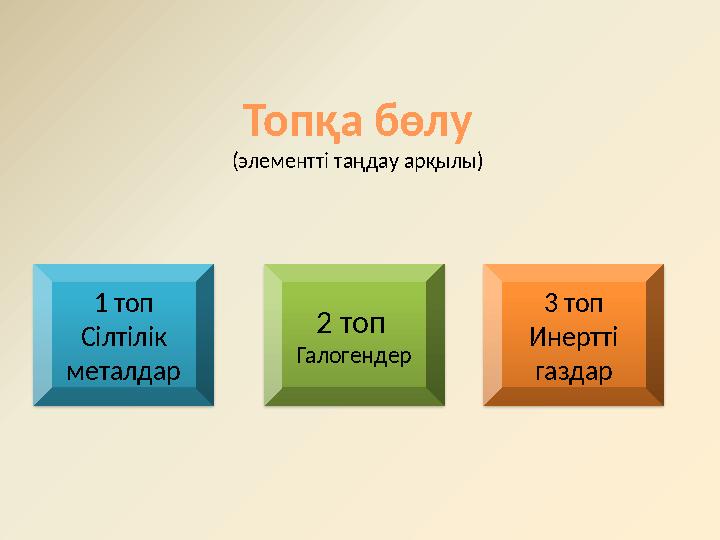 Топқа бөлу
(элементті таңдау арқылы)

1 топ
Сілтілік металдар

2 топ
Галогендер

3 топ
Инертті газдар